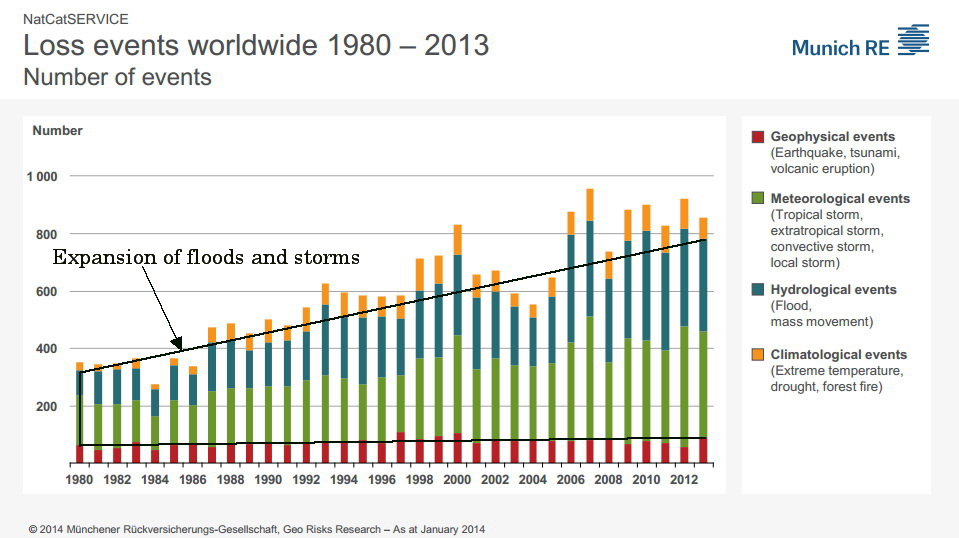 NatCatSERVICE
Loss events worldwide 1980 – 2013
Number of events

Munich RE

Number

1 000
800
600
400
200

Expansion of floods and storms

1980 1982 1984 1986 1988 1990 1992 1994 1996 1998 2000 2002 2004 2006 2008 2010 2012

Geophysical events (Earthquake, tsunami, volcanic eruption)

Meteorological events (Tropical storm, extratropical storm, convective storm, local storm)

Hydrological events (Flood, mass movement)

Climatological events (Extreme temperature, drought, forest fire)

© 2014 Münchener Rückversicherungs-Gesellschaft, Geo Risks Research – As at January 2014